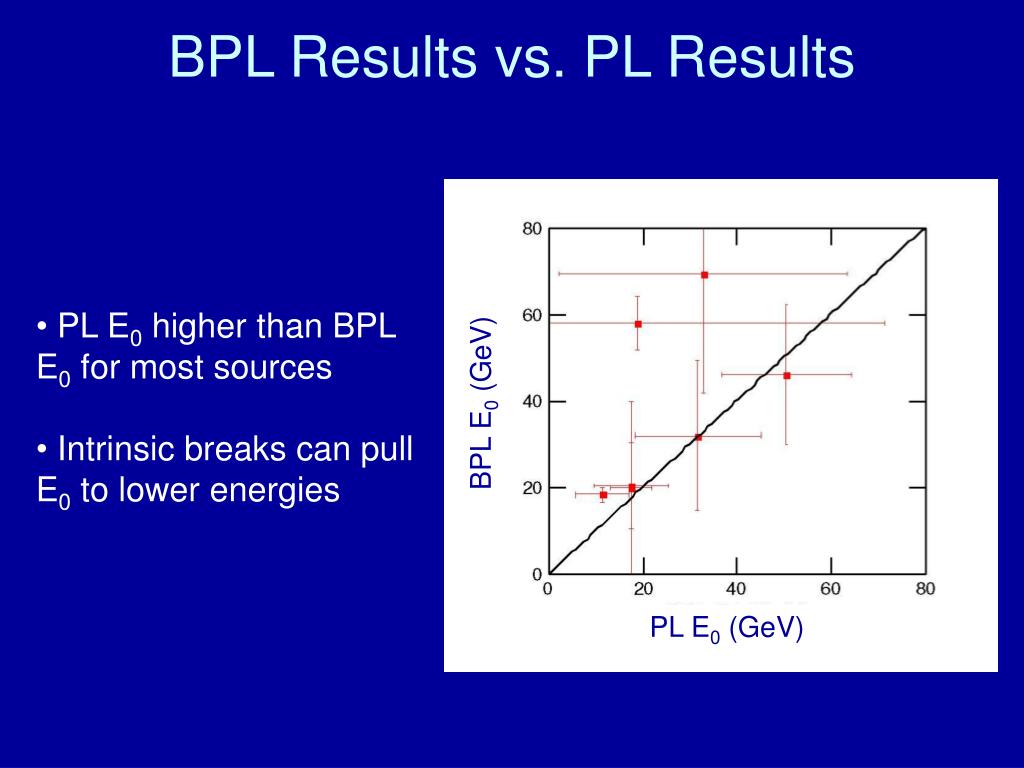 BPL Results vs. PL Results

• PL $E_0$ higher than BPL $E_0$ for most sources

• Intrinsic breaks can pull $E_0$ to lower energies

BPL $E_0$ (GeV)

80
60
40
20
0

0
20
40
60
80

PL $E_0$ (GeV)